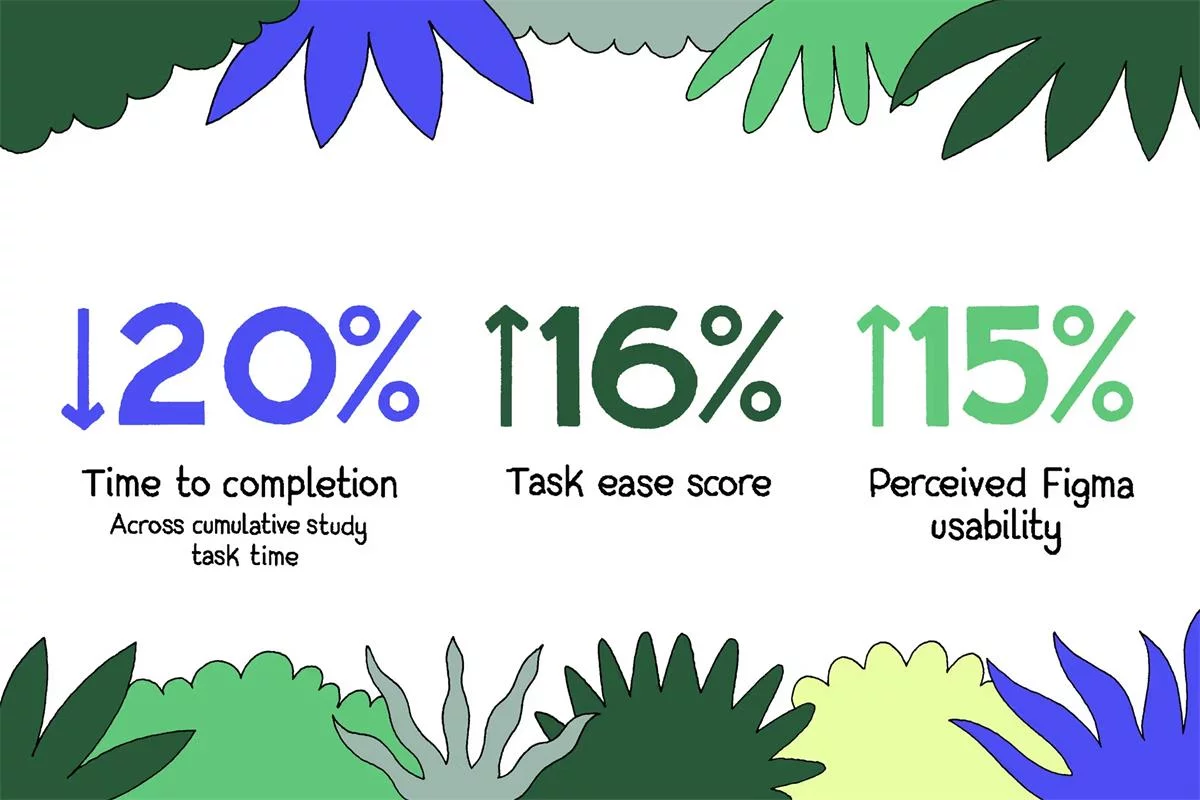 ↓20%
Time to completion
Across cumulative study task time

↑16%
Task ease score

↑15%
Perceived Figma usability